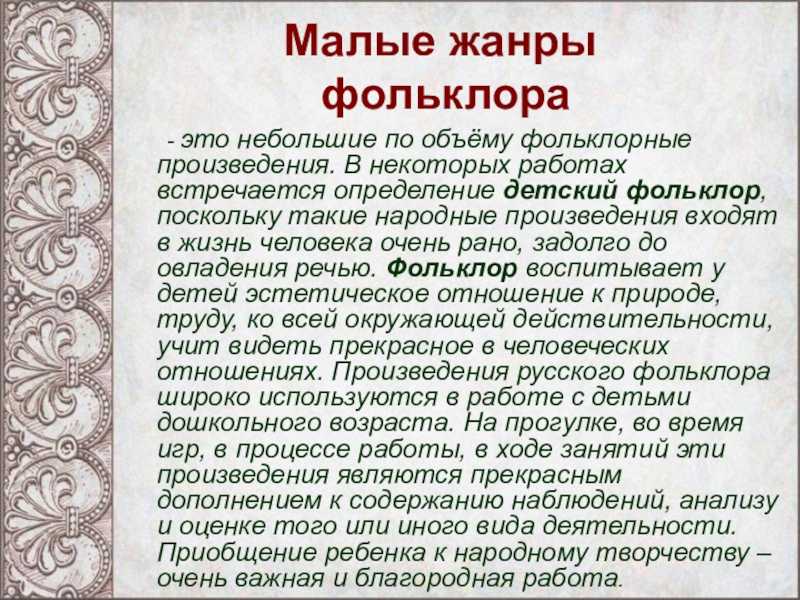 Малые жанры фольклора

- это небольшие по объёму фольклорные произведения. В некоторых работах встречается определение детский фольклор, поскольку такие народные произведения входят в жизнь человека очень рано, задолго до овладения речью. Фольклор воспитывает у детей эстетическое отношение к природе, труду, ко всей окружающей действительности, учит видеть прекрасное в человеческих отношениях. Произведения русского фольклора широко используются в работе с детьми дошкольного возраста. На прогулке, во время игр, в процессе работы, в ходе занятий эти произведения являются прекрасным дополнением к содержанию наблюдений, анализу и оценке того или иного вида деятельности. Приобщение ребенка к народному творчеству – очень важная и благородная работа.